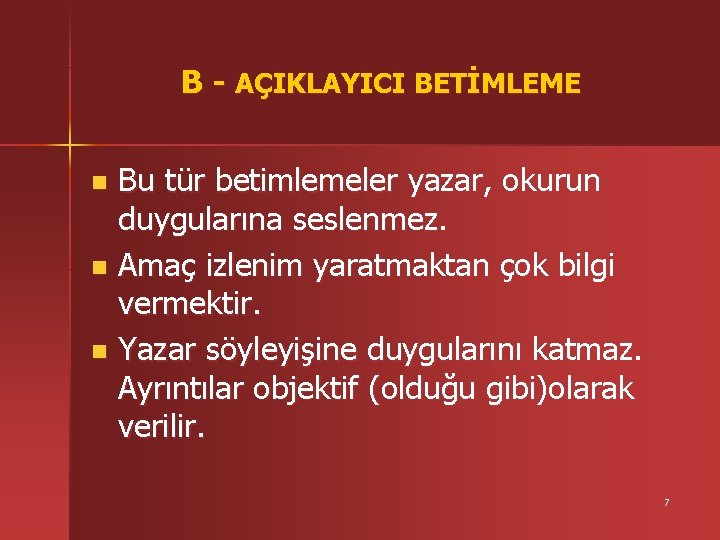 B - AÇIKLAYICI BETİMLEME

Bu tür betimlemeler yazar, okurun duygularına seslenmez.

Amaç izlenim yaratmaktan çok bilgi vermektir.

Yazar söyleyişine duygularını katmaz. Ayrıntılar objektif (olduğu gibi)olarak verilir.

7